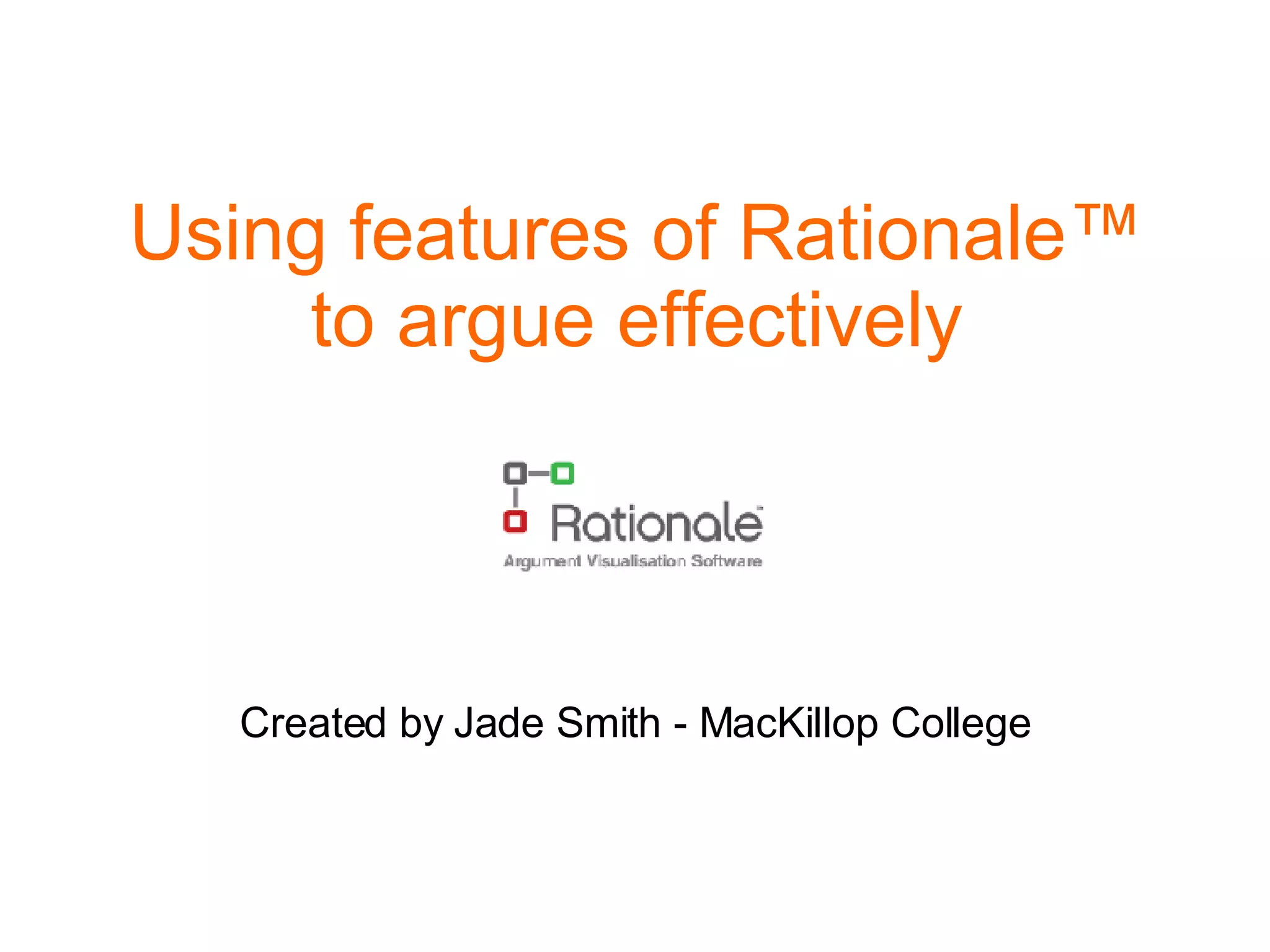 Using features of Rationale™ to argue effectively

Rationale
Argument Visualisation Software

Created by Jade Smith - MacKillop College